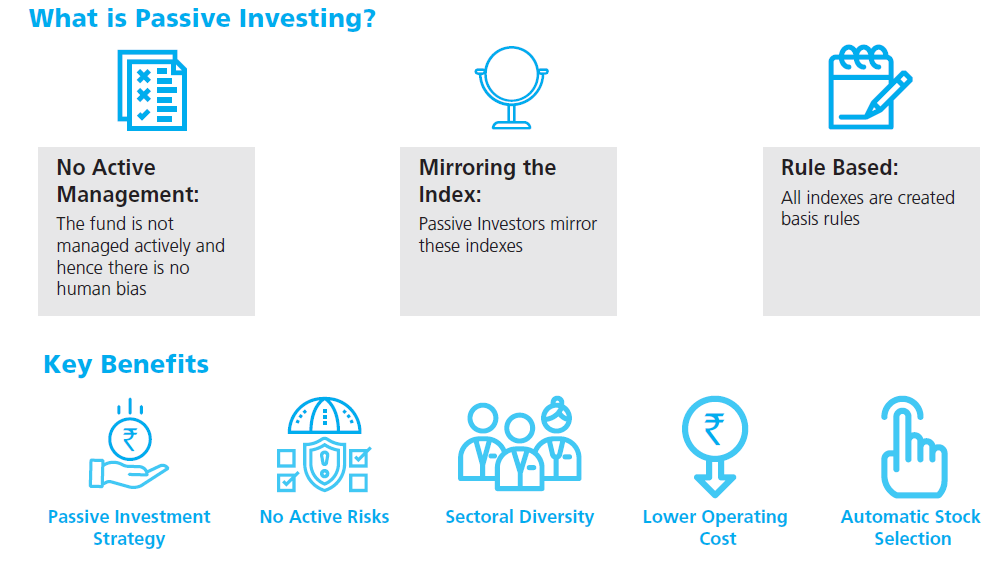 What is Passive Investing?

No Active Management:
The fund is not managed actively and hence there is no human bias

Mirroring the Index:
Passive Investors mirror these indexes

Rule Based:
All indexes are created basis rules

Key Benefits

₹
Passive Investment Strategy

No Active Risks

Sectoral Diversity

₹
Lower Operating Cost

Automatic Stock Selection